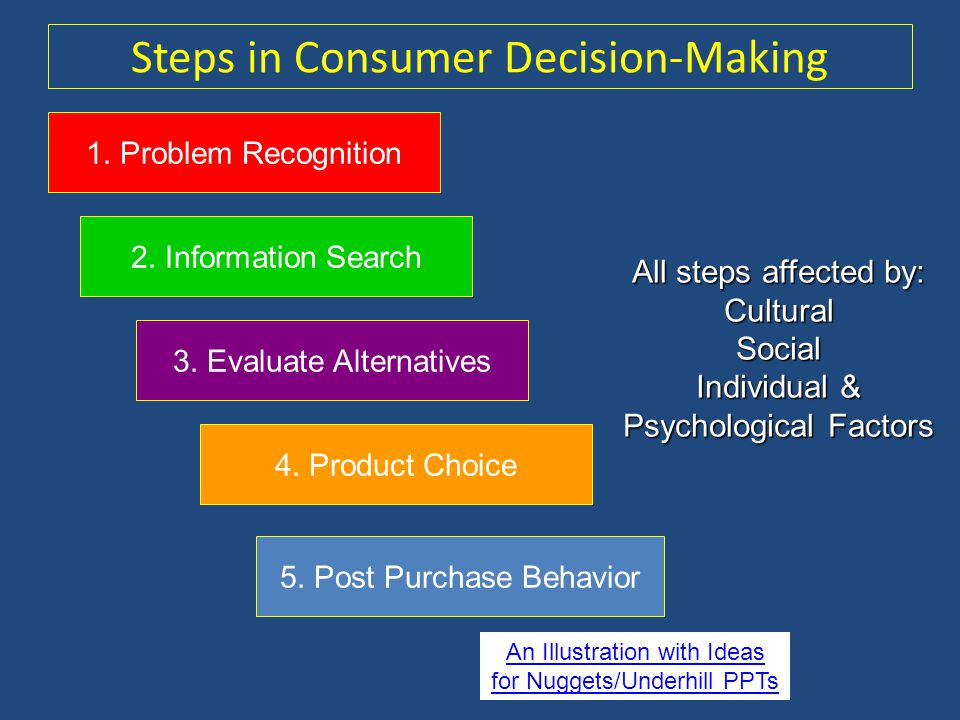 Steps in Consumer Decision-Making

1. Problem Recognition

2. Information Search

3. Evaluate Alternatives

4. Product Choice

5. Post Purchase Behavior

All steps affected by:
Cultural
Social
Individual &
Psychological Factors

An Illustration with Ideas for Nuggets/Underhill PPTs